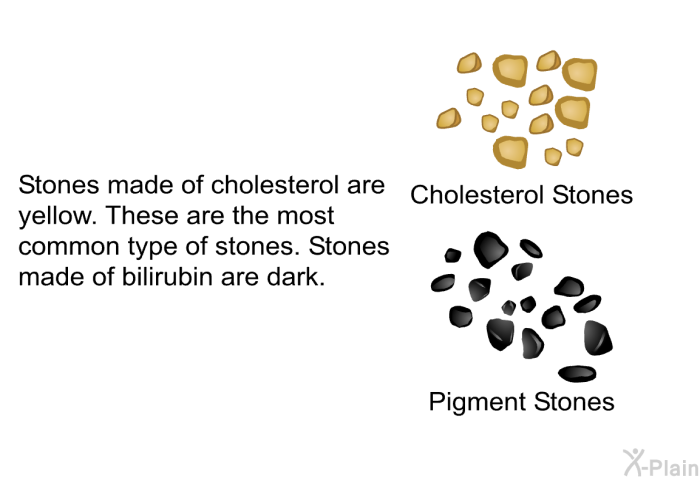 Stones made of cholesterol are yellow. These are the most common type of stones. Stones made of bilirubin are dark.

Cholesterol Stones

Pigment Stones

X-Plain